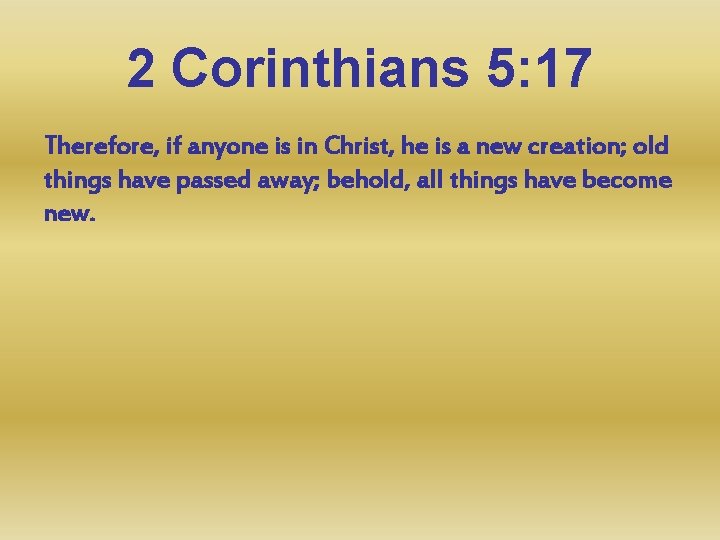 2 Corinthians 5:17

Therefore, if anyone is in Christ, he is a new creation; old things have passed away; behold, all things have become new.